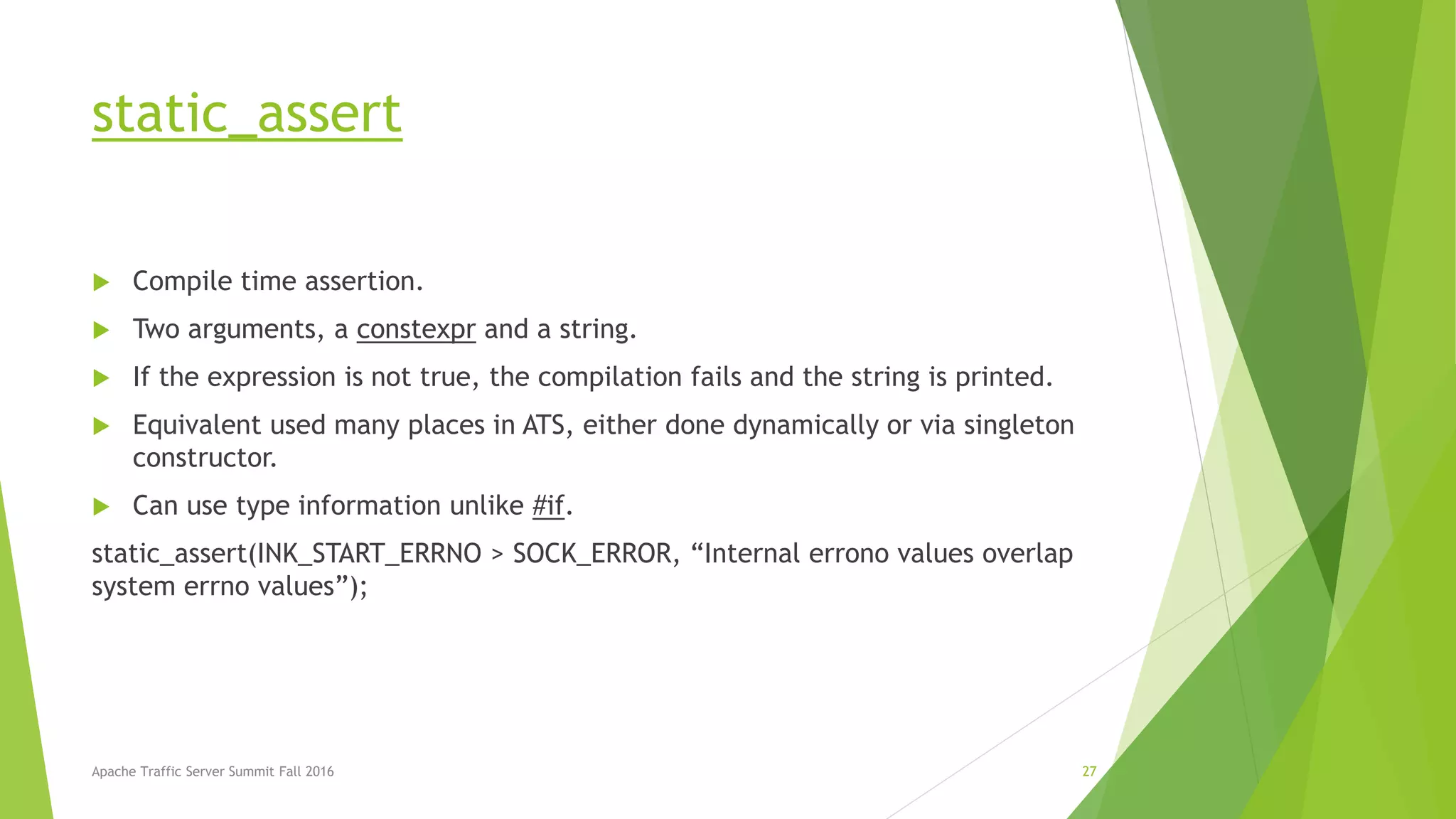 static_assert

Compile time assertion.

Two arguments, a constexpr and a string.

If the expression is not true, the compilation fails and the string is printed.

Equivalent used many places in ATS, either done dynamically or via singleton constructor.

Can use type information unlike #if.

static_assert(INK_START_ERRNO > SOCK_ERROR, “Internal errono values overlap system errno values”);

Apache Traffic Server Summit Fall 2016

27